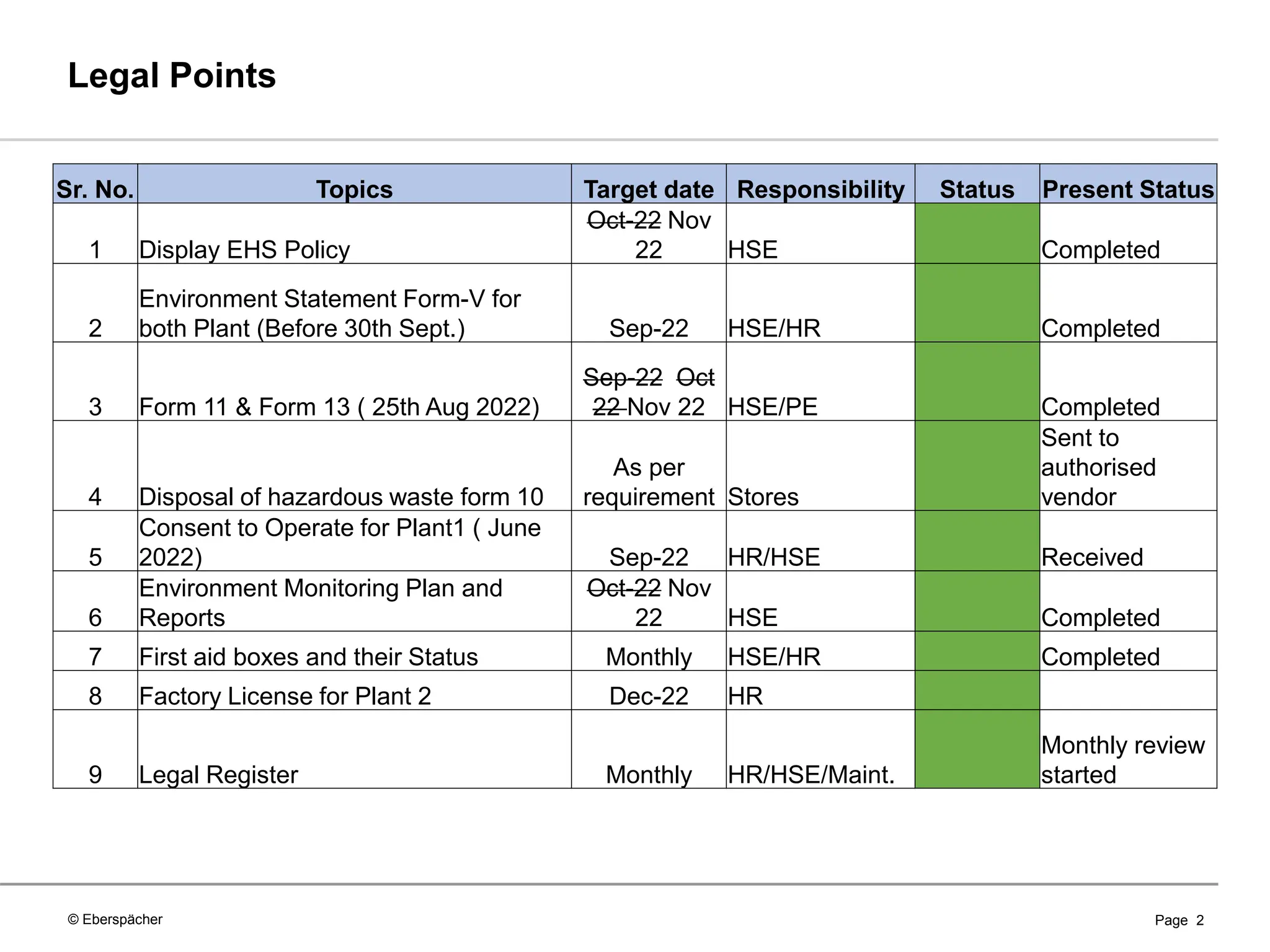 Legal Points

| Sr. No. | Topics | Target date | Responsibility | Status | Present Status |
|---|---|---|---|---|---|
| 1 | Display EHS Policy | ~~Oct-22~~ Nov 22 | HSE | | Completed |
| 2 | Environment Statement Form-V for both Plant (Before 30th Sept.) | Sep-22 | HSE/HR | | Completed |
| 3 | Form 11 & Form 13 ( 25th Aug 2022) | ~~Sep-22~~ ~~Oct 22~~ Nov 22 | HSE/PE | | Completed |
| 4 | Disposal of hazardous waste form 10 | As per requirement | Stores | | Sent to authorised vendor |
| 5 | Consent to Operate for Plant1 ( June 2022) | Sep-22 | HR/HSE | | Received |
| 6 | Environment Monitoring Plan and Reports | ~~Oct-22~~ Nov 22 | HSE | | Completed |
| 7 | First aid boxes and their Status | Monthly | HSE/HR | | Completed |
| 8 | Factory License for Plant 2 | Dec-22 | HR | | |
| 9 | Legal Register | Monthly | HR/HSE/Maint. | | Monthly review started |

© Eberspächer

Page 2